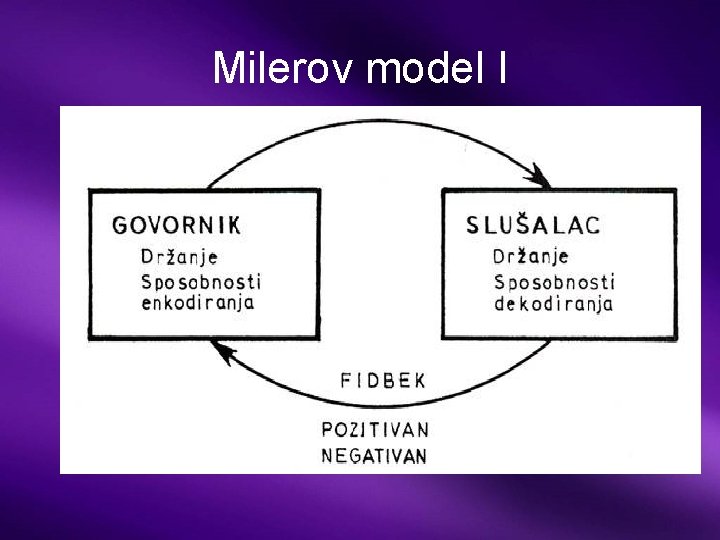 Milerov model I

GOVORNIK
Držanje
Sposobnosti enkodiranja

SLUŠALAC
Držanje
Sposobnosti dekodiranja

FIDBEK

POZITIVAN
NEGATIVAN